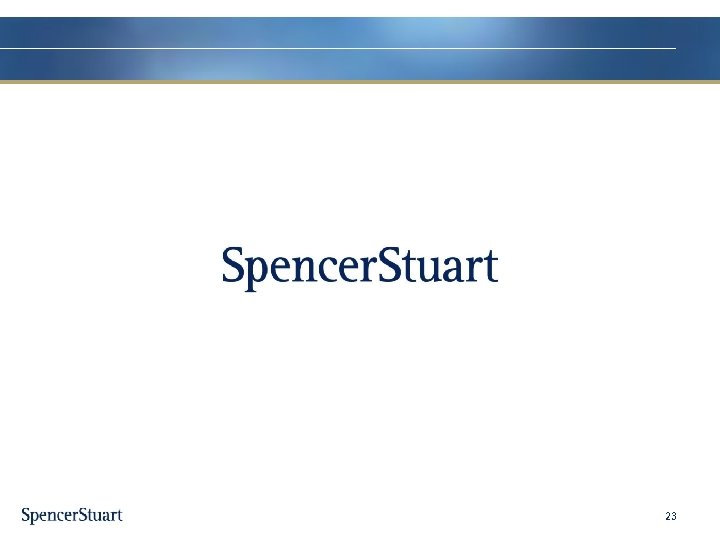 SpencerStuart

SpencerStuart

23